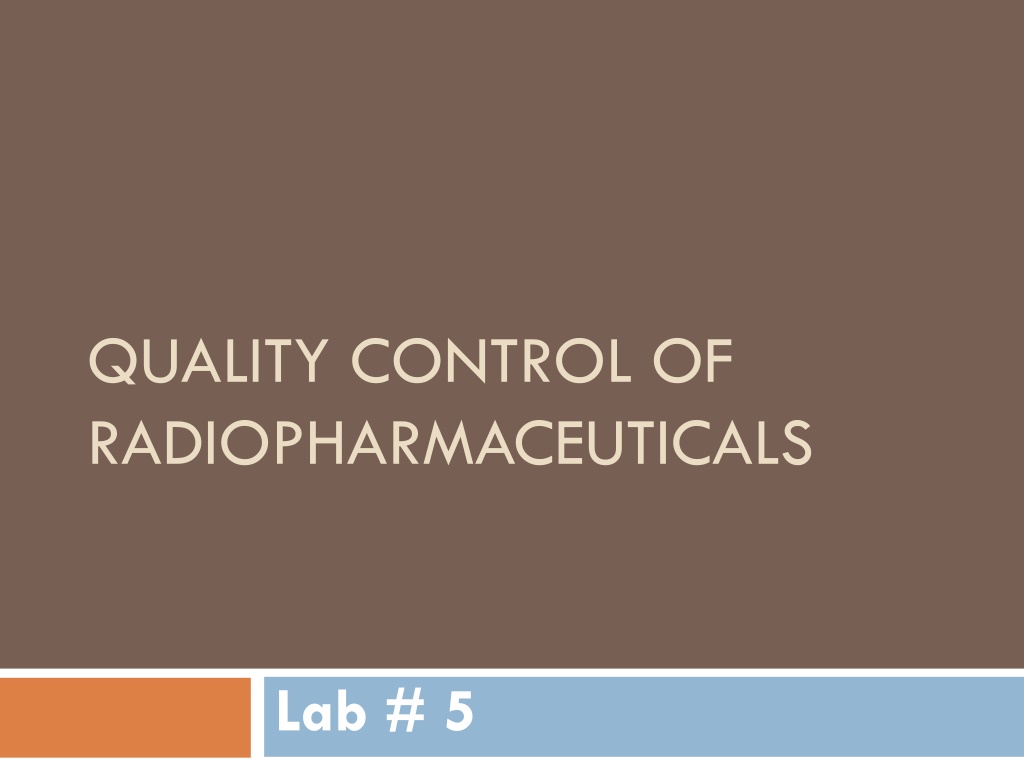 QUALITY CONTROL OF RADIOPHARMACEUTICALS

Lab # 5